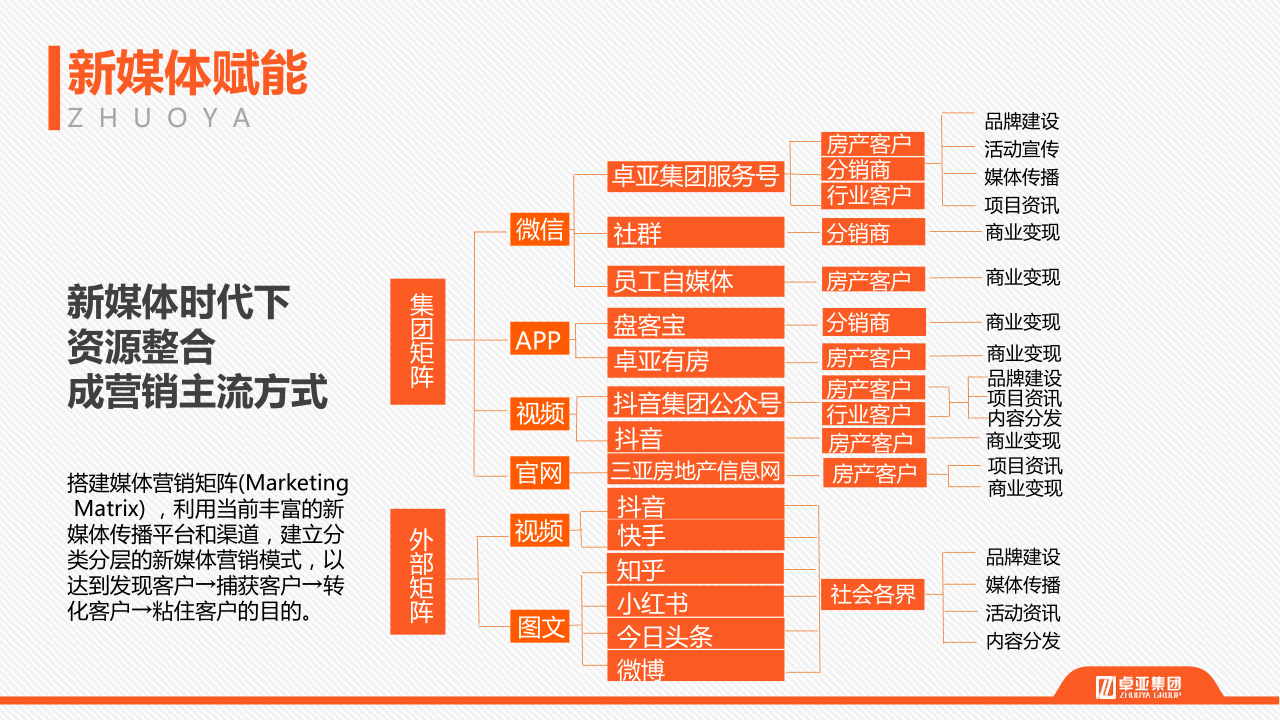 新媒体赋能
ZHUOYA

新媒体时代下
资源整合
成营销主流方式

搭建媒体营销矩阵(Marketing Matrix)，利用当前丰富的新媒体传播平台和渠道，建立分类分层的新媒体营销模式，以达到发现客户→捕获客户→转化客户→粘住客户的目的。

集团矩阵
微信
卓亚集团服务号
房产客户
分销商
行业客户
品牌建设
活动宣传
媒体传播
项目资讯
社群
分销商
商业变现
员工自媒体
房产客户
商业变现
APP
盘客宝
分销商
商业变现
卓亚有房
房产客户
商业变现
视频
抖音集团公众号
房产客户
行业客户
品牌建设
项目资讯
内容分发
抖音
房产客户
商业变现
官网
三亚房地产信息网
房产客户
项目资讯
商业变现

外部矩阵
视频
抖音
快手
图文
知乎
小红书
今日头条
微博
社会各界
品牌建设
媒体传播
活动资讯
内容分发

卓亚集团
ZHUOYA GROUP